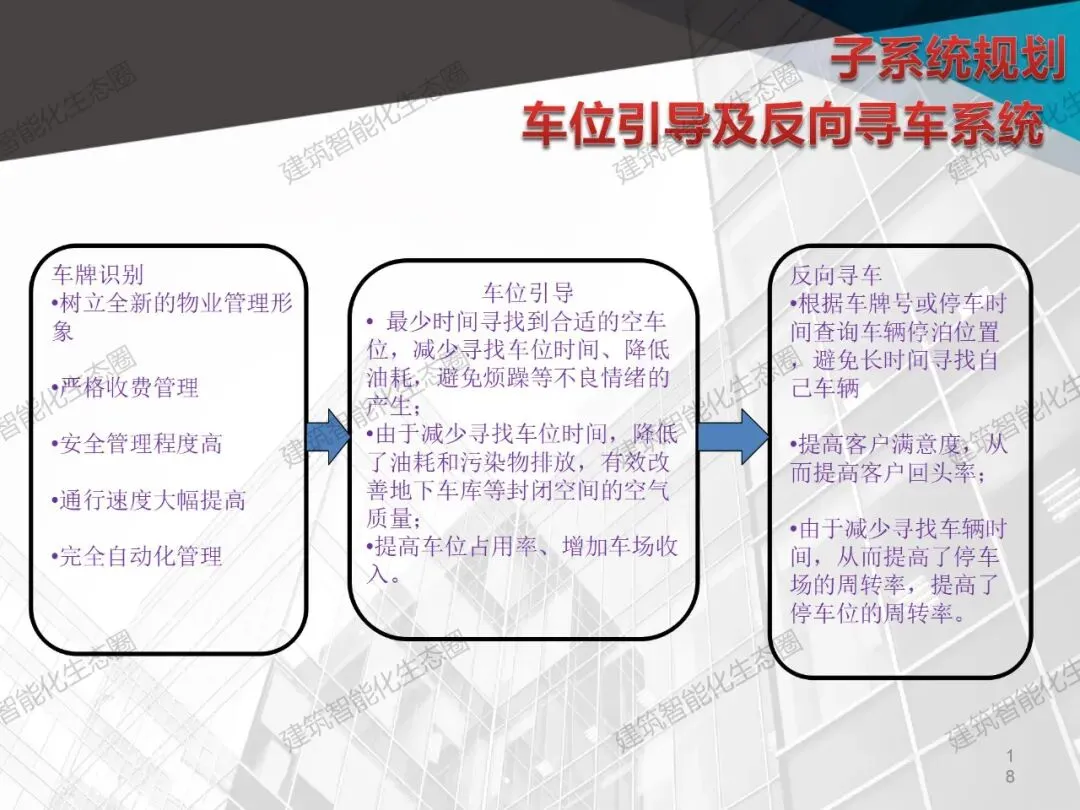 子系统规划
车位引导及反向寻车系统

车牌识别
•树立全新的物业管理形象

•严格收费管理

•安全管理程度高

•通行速度大幅提高

•完全自动化管理

车位引导
• 最少时间寻找到合适的空车位，减少寻找车位时间、降低油耗，避免烦躁等不良情绪的产生；
•由于减少寻找车位时间，降低了油耗和污染物排放，有效改善地下车库等封闭空间的空气质量；
•提高车位占用率、增加车场收入。

反向寻车
•根据车牌号或停车时间查询车辆停泊位置，避免长时间寻找自己车辆

•提高客户满意度，从而提高客户回头率；

•由于减少寻找车辆时间，从而提高了停车场的周转率，提高了停车位的周转率。

建筑智能化生态圈

18